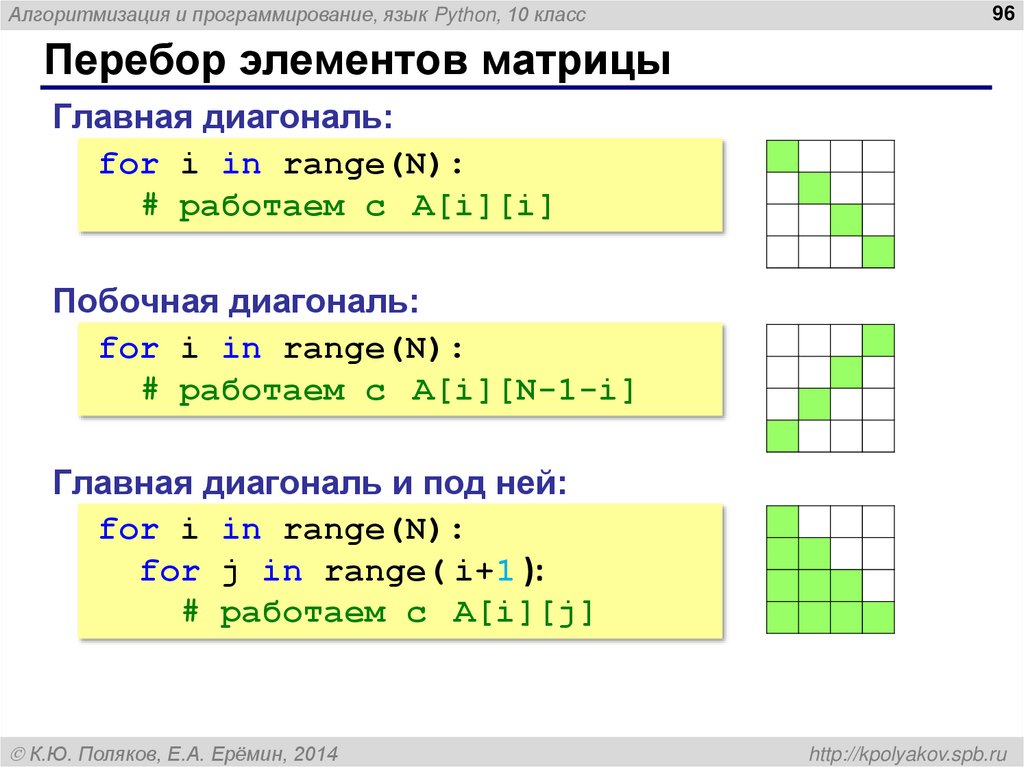 Алгоритмизация и программирование, язык Python, 10 класс

96

Перебор элементов матрицы

Главная диагональ:

for i in range(N):
  # работаем с A[i][i]

Побочная диагональ:

for i in range(N):
  # работаем с A[i][N-1-i]

Главная диагональ и под ней:

for i in range(N):
  for j in range( i+1 ):
    # работаем с A[i][j]

© К.Ю. Поляков, Е.А. Ерёмин, 2014

http://kpolyakov.spb.ru